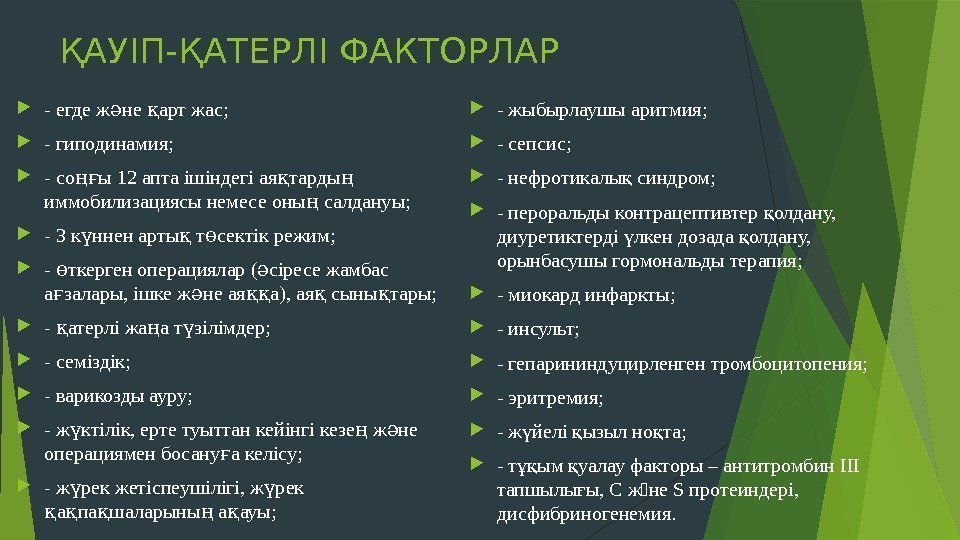 ҚАУІП-ҚАТЕРЛІ ФАКТОРЛАР

- егде және қарт жас;

- гиподинамия;

- соңғы 12 апта ішіндегі аяқтардың иммобилизациясы немесе оның салдануы;

- 3 күннен артық төсектік режим;

- өткерген операциялар (әсіресе жамбас ағзалары, ішке және аяққа), аяқ сынықтары;

- қатерлі жаңа түзілімдер;

- семіздік;

- варикозды ауру;

- жүктілік, ерте туыттан кейінгі кезең және операциямен босануға келісу;

- жүрек жетіспеушілігі, жүрек қақпақшаларының ақауы;

- жыбырлаушы аритмия;

- сепсис;

- нефротикалық синдром;

- пероральды контрацептивтер қолдану, диуретиктерді үлкен дозада қолдану, орынбасушы гормональды терапия;

- миокард инфаркты;

- инсульт;

- гепарининдуцирленген тромбоцитопения;

- эритремия;

- жүйелі қызыл ноқта;

- тұқым қуалау факторы – антитромбин III тапшылығы, С және S протеиндері, дисфибриногенемия.